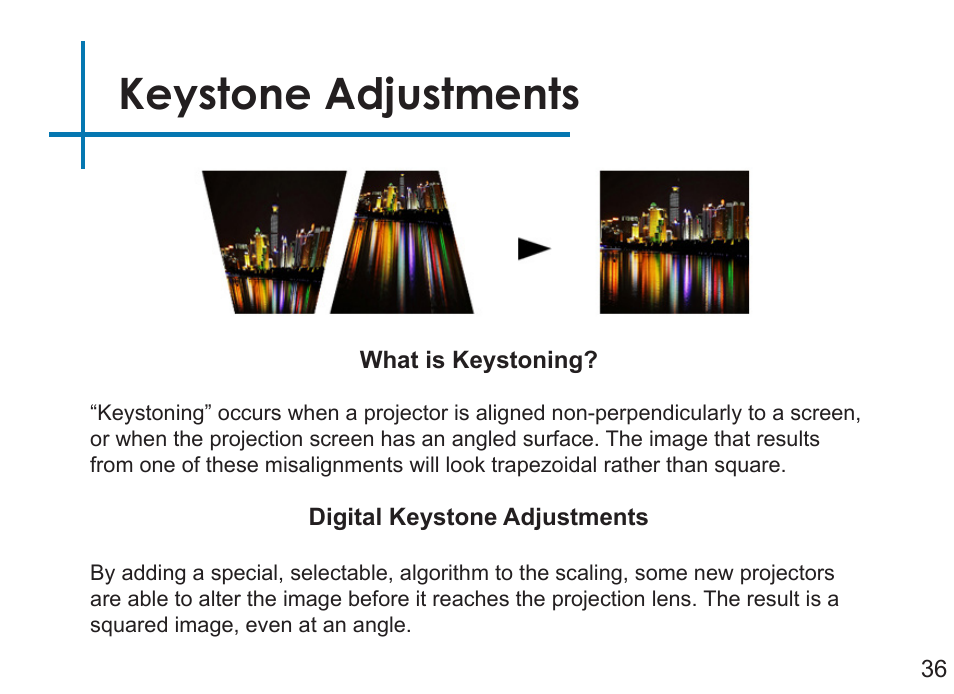 Keystone Adjustments

What is Keystoning?

“Keystoning” occurs when a projector is aligned non-perpendicularly to a screen, or when the projection screen has an angled surface. The image that results from one of these misalignments will look trapezoidal rather than square.

Digital Keystone Adjustments

By adding a special, selectable, algorithm to the scaling, some new projectors are able to alter the image before it reaches the projection lens. The result is a squared image, even at an angle.

36